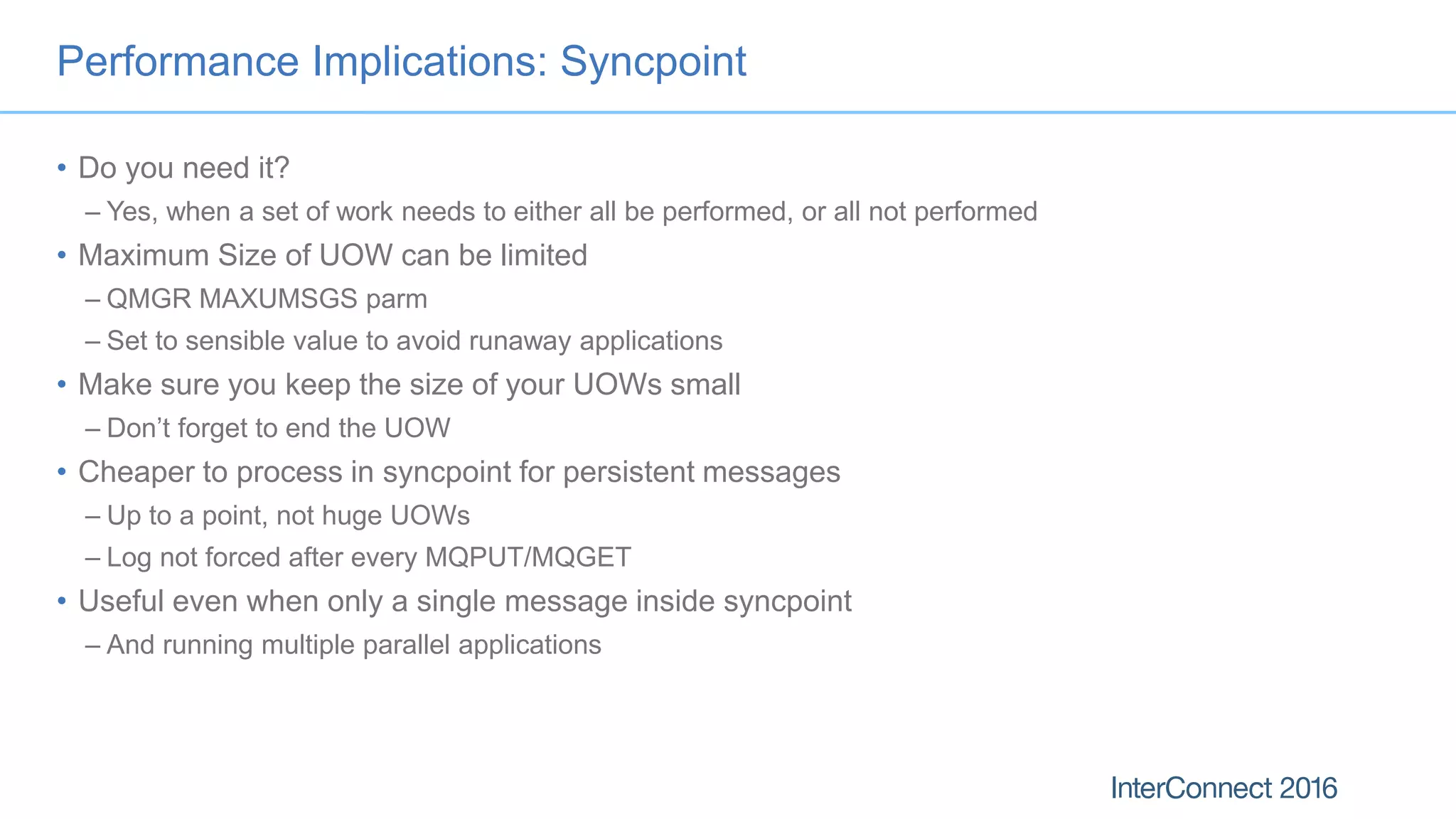 Performance Implications: Syncpoint

• Do you need it?
– Yes, when a set of work needs to either all be performed, or all not performed
• Maximum Size of UOW can be limited
– QMGR MAXUMSGS parm
– Set to sensible value to avoid runaway applications
• Make sure you keep the size of your UOWs small
– Don't forget to end the UOW
• Cheaper to process in syncpoint for persistent messages
– Up to a point, not huge UOWs
– Log not forced after every MQPUT/MQGET
• Useful even when only a single message inside syncpoint
– And running multiple parallel applications

InterConnect 2016